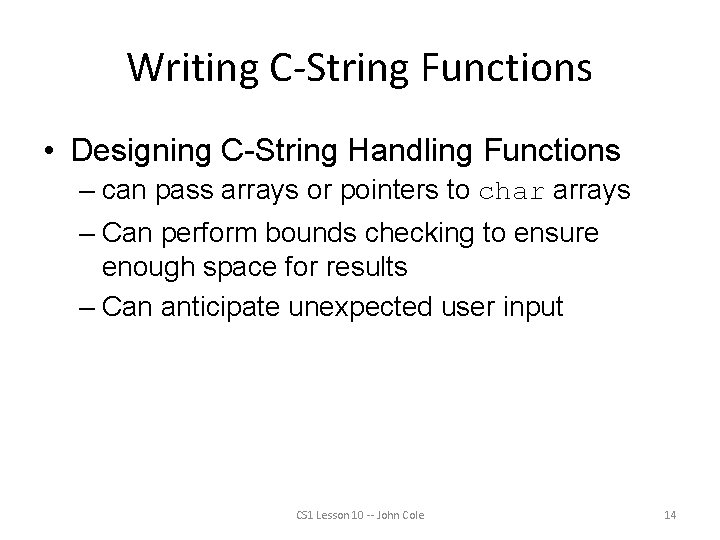 Writing C-String Functions

• Designing C-String Handling Functions
– can pass arrays or pointers to char arrays
– Can perform bounds checking to ensure enough space for results
– Can anticipate unexpected user input

CS1 Lesson 10 -- John Cole

14